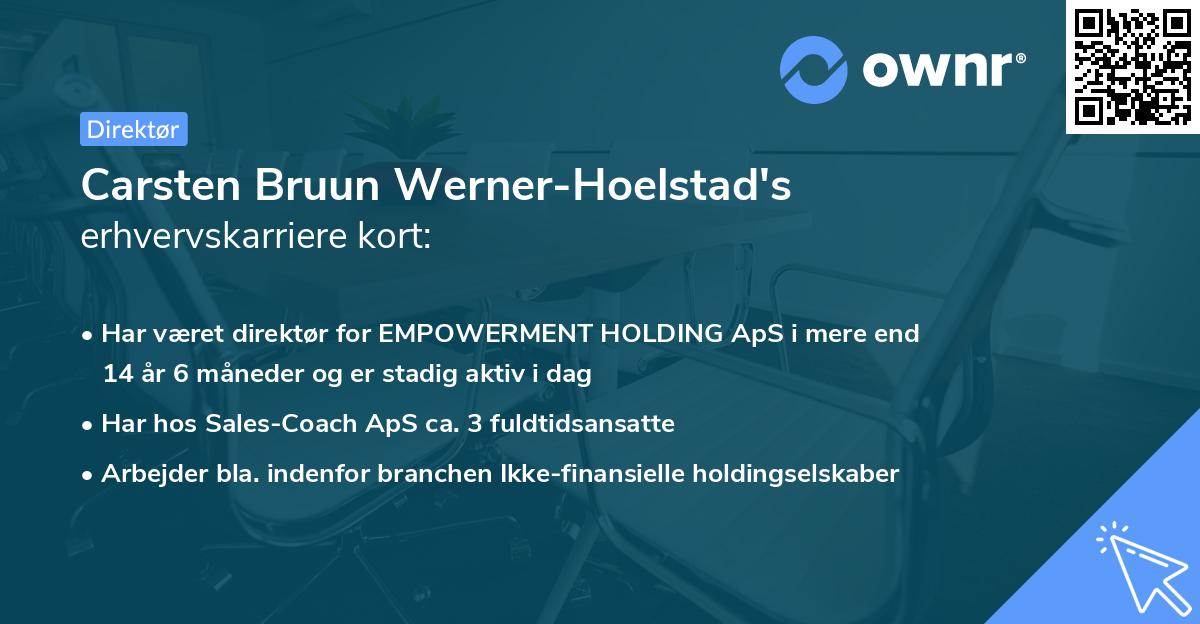 ownr®

Direktør

Carsten Bruun Werner-Hoelstad's erhvervskarriere kort:

• Har været direktør for EMPOWERMENT HOLDING ApS i mere end 14 år 6 måneder og er stadig aktiv i dag

• Har hos Sales-Coach ApS ca. 3 fuldtidsansatte

• Arbejder bla. indenfor branchen Ikke-finansielle holdingselskaber